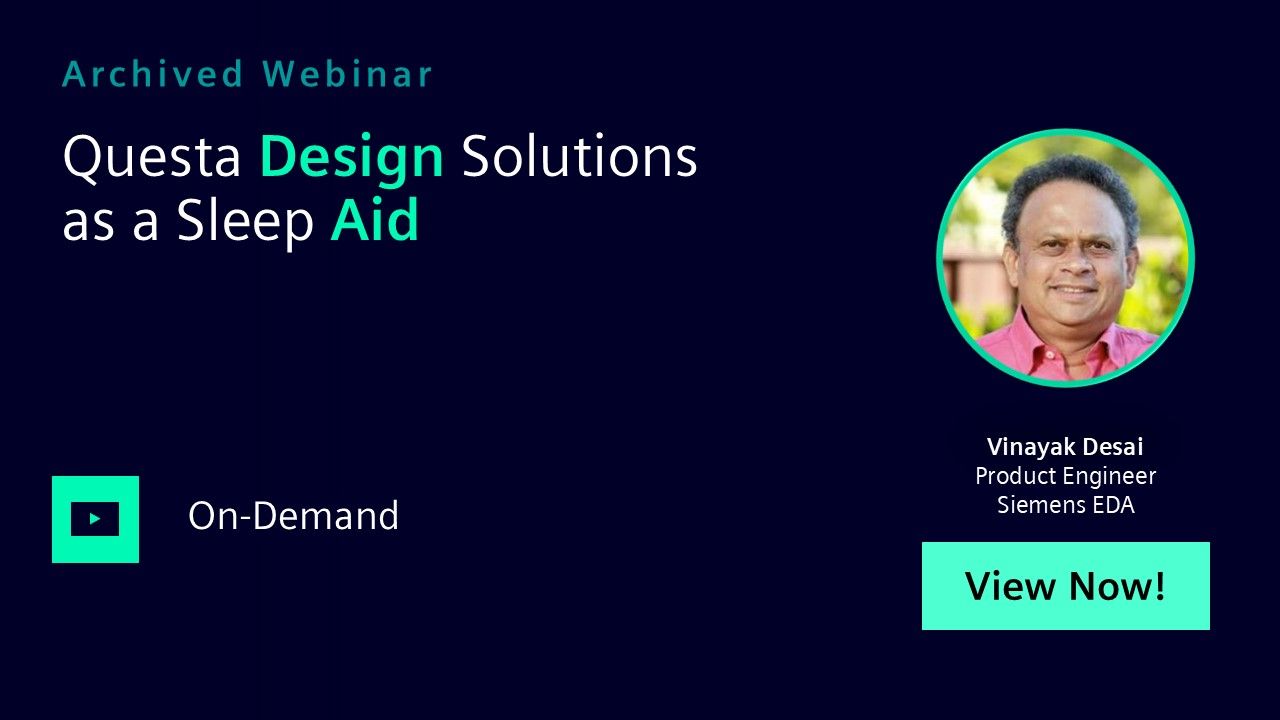 Archived Webinar

Questa Design Solutions as a Sleep Aid

On-Demand

Vinayak Desai
Product Engineer
Siemens EDA

View Now!